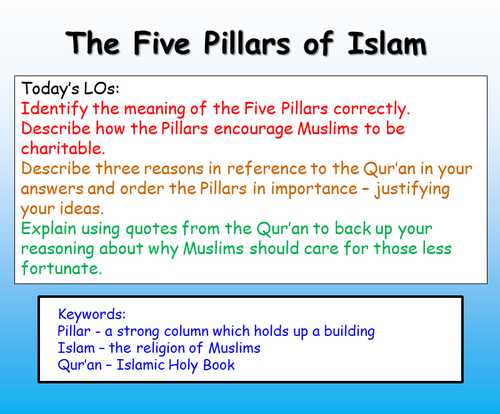 The Five Pillars of Islam

Today's LOs:
Identify the meaning of the Five Pillars correctly.
Describe how the Pillars encourage Muslims to be charitable.
Describe three reasons in reference to the Qur'an in your answers and order the Pillars in importance – justifying your ideas.
Explain using quotes from the Qur'an to back up your reasoning about why Muslims should care for those less fortunate.

Keywords:
Pillar - a strong column which holds up a building
Islam – the religion of Muslims
Qur'an – Islamic Holy Book